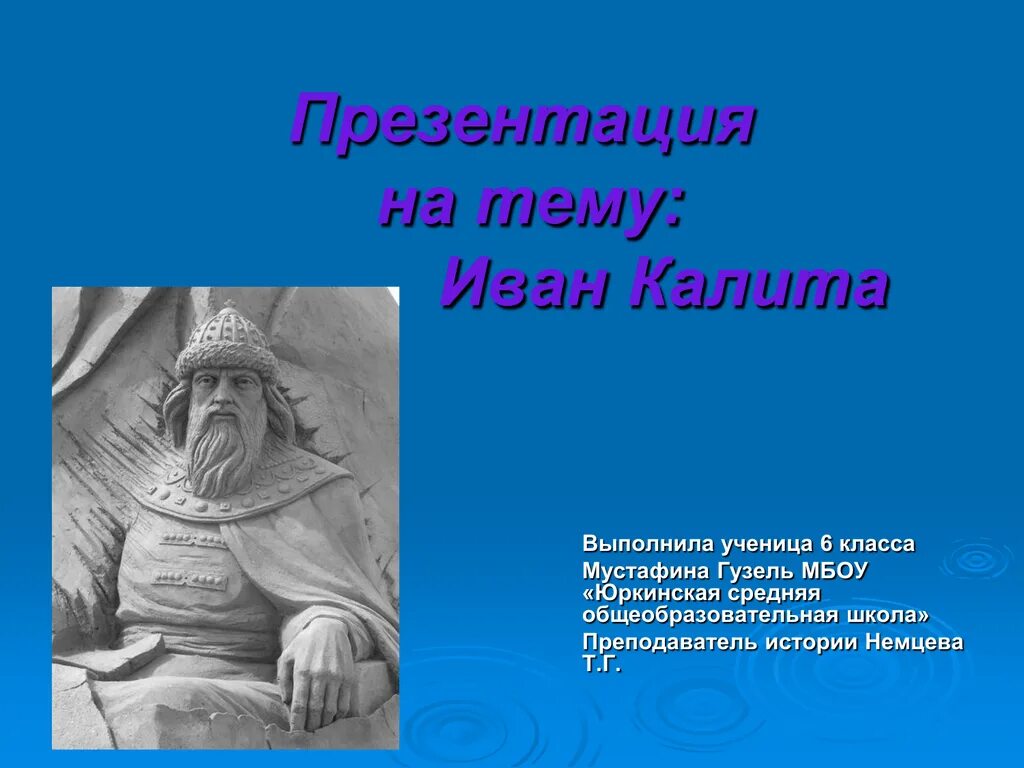 Презентация на тему: Иван Калита

Выполнила ученица 6 класса

Мустафина Гузель МБОУ «Юркинская средняя общеобразовательная школа»

Преподаватель истории Немцева Т.Г.